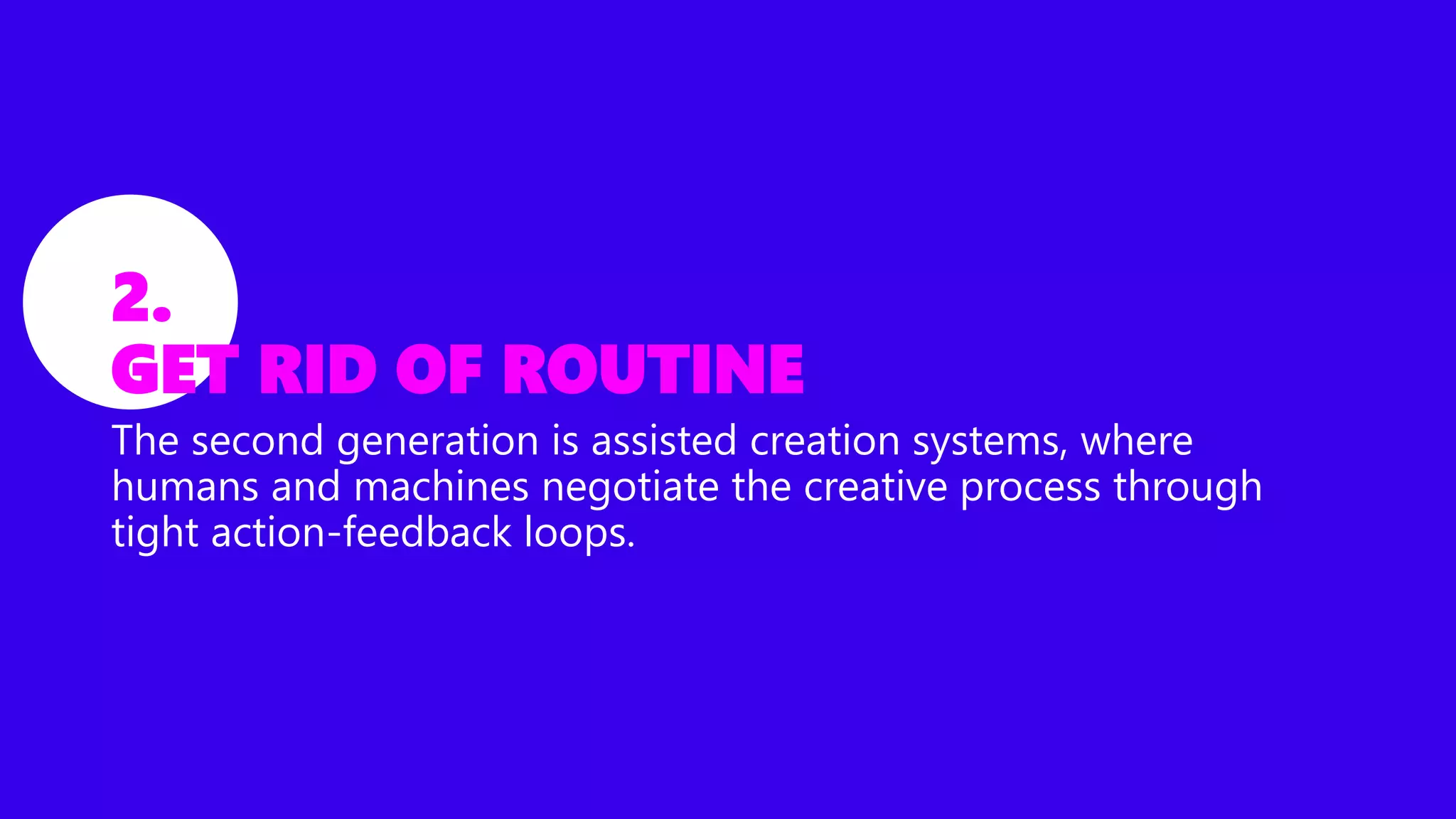 2.
GET RID OF ROUTINE

The second generation is assisted creation systems, where humans and machines negotiate the creative process through tight action-feedback loops.